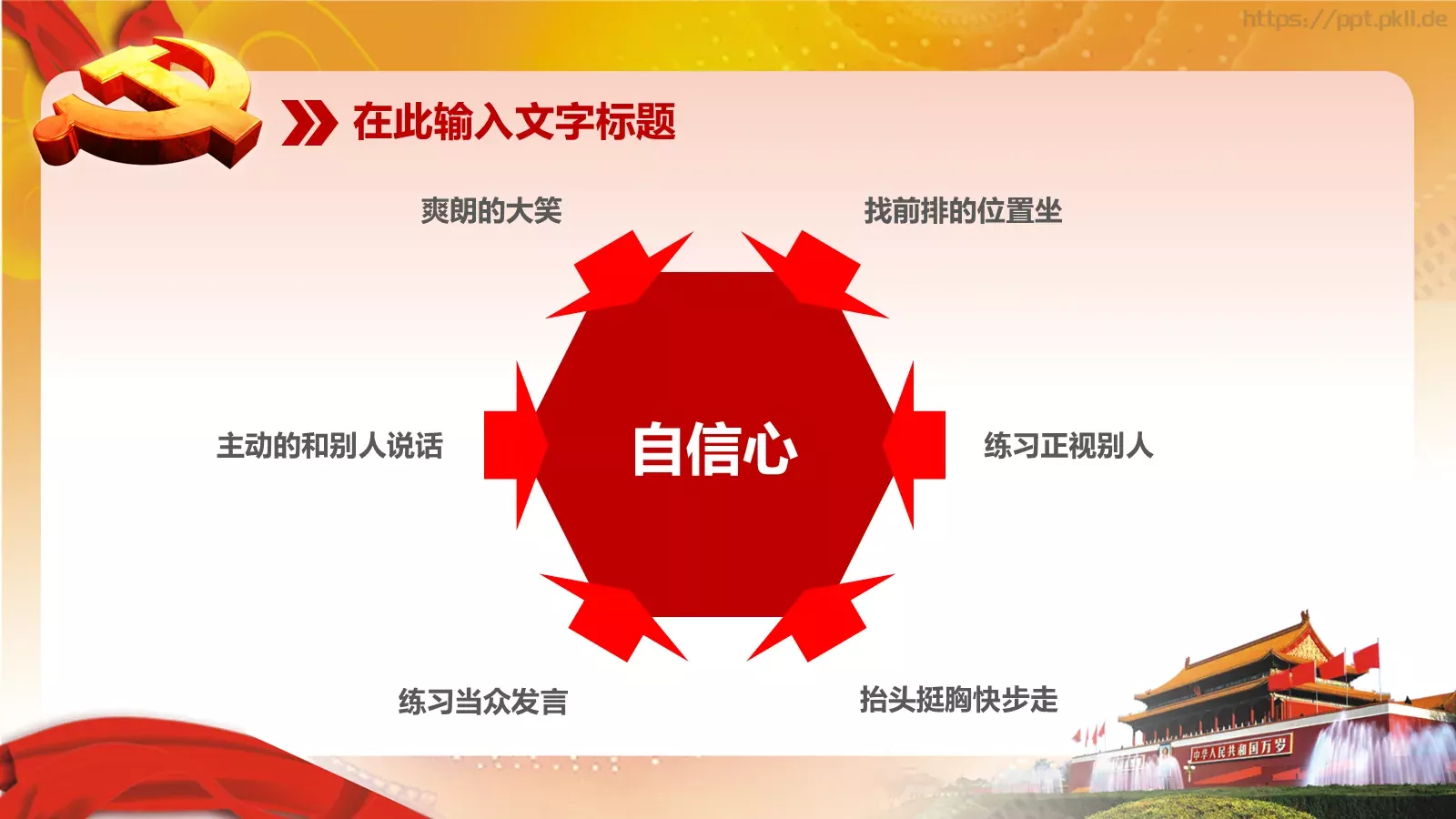 https://ppt.pkll.de

在此输入文字标题

爽朗的大笑

找前排的位置坐

主动的和别人说话

自信心

练习正视别人

练习当众发言

抬头挺胸快步走

中华人民共和国万岁